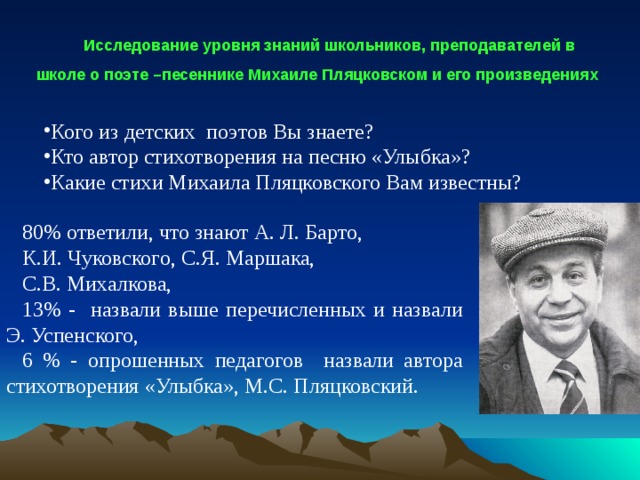 Исследование уровня знаний школьников, преподавателей в школе о поэте –песеннике Михаиле Пляцковском и его произведениях

•Кого из детских поэтов Вы знаете?
•Кто автор стихотворения на песню «Улыбка»?
•Какие стихи Михаила Пляцковского Вам известны?

80% ответили, что знают А. Л. Барто, К.И. Чуковского, С.Я. Маршака, С.В. Михалкова,
13% - назвали выше перечисленных и назвали Э. Успенского,
6 % - опрошенных педагогов назвали автора стихотворения «Улыбка», М.С. Пляцковский.